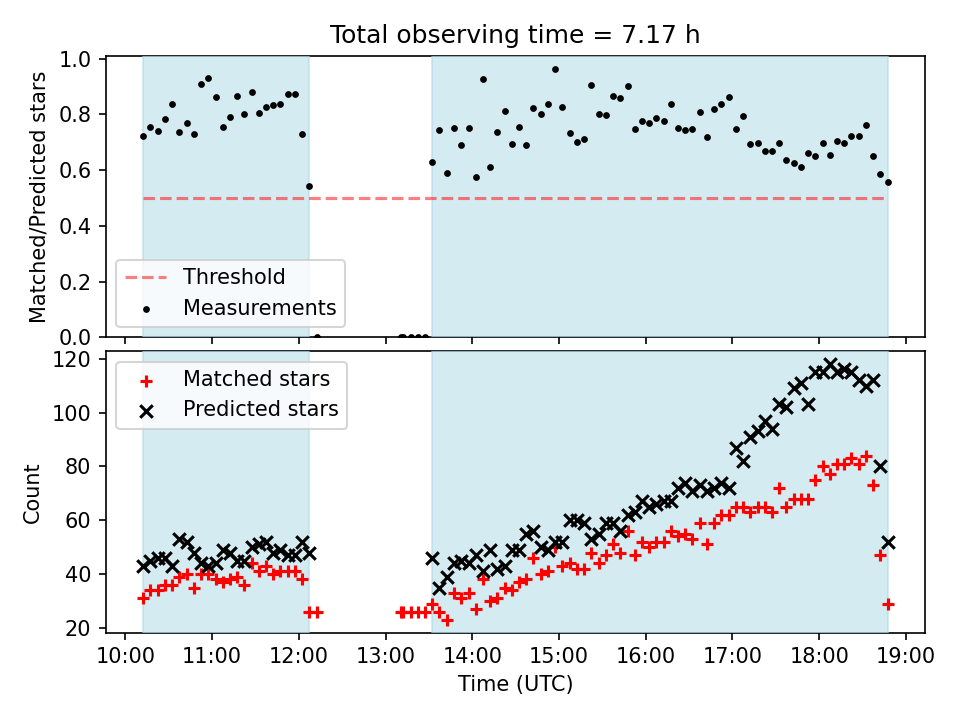 Total observing time = 7.17 h

Matched/Predicted stars

1.0
0.8
0.6
0.4
0.2
0.0

Threshold
Measurements

Count

120
100
80
60
40
20

Matched stars
Predicted stars

10:00 11:00 12:00 13:00 14:00 15:00 16:00 17:00 18:00 19:00

Time (UTC)